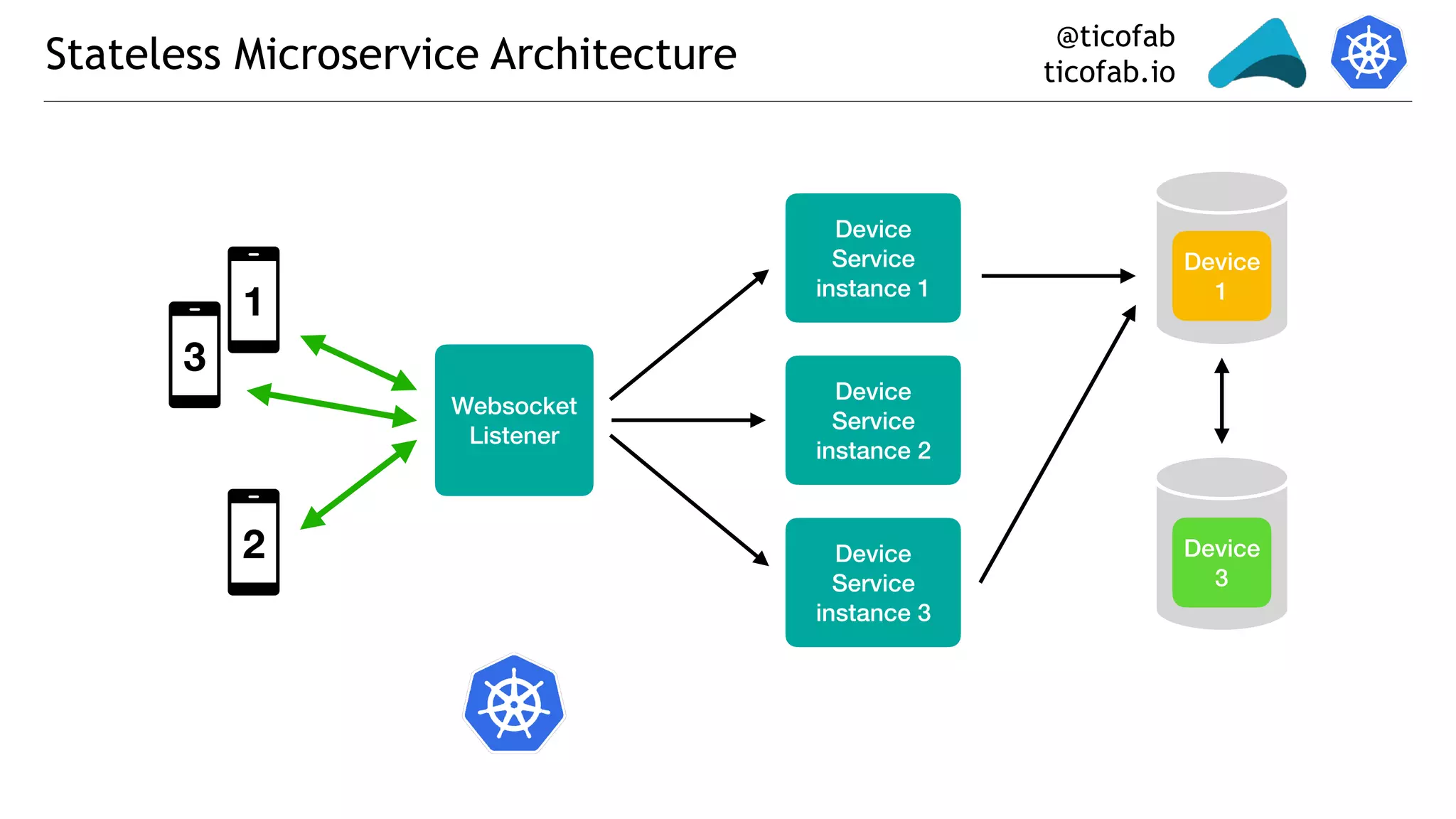 Stateless Microservice Architecture

@ticofab
ticofab.io

1

3

2

Websocket Listener

Device Service instance 1

Device Service instance 2

Device Service instance 3

Device 1

Device 3